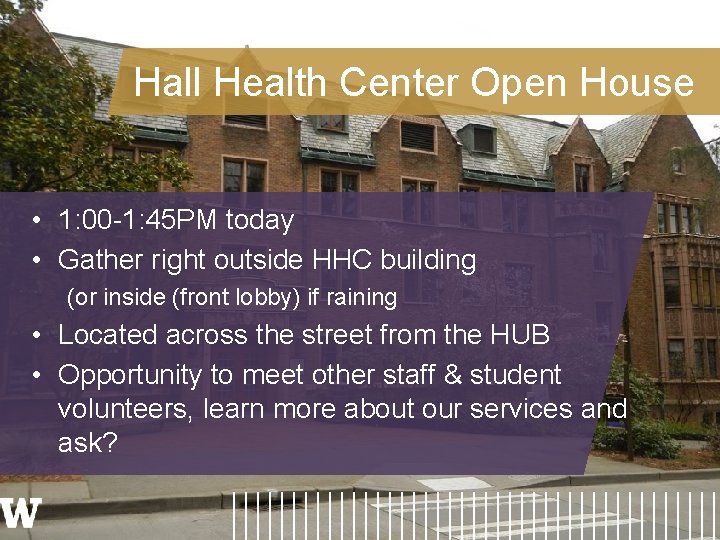 Hall Health Center Open House

• 1:00-1:45PM today
• Gather right outside HHC building
(or inside (front lobby) if raining
• Located across the street from the HUB
• Opportunity to meet other staff & student volunteers, learn more about our services and ask?

W